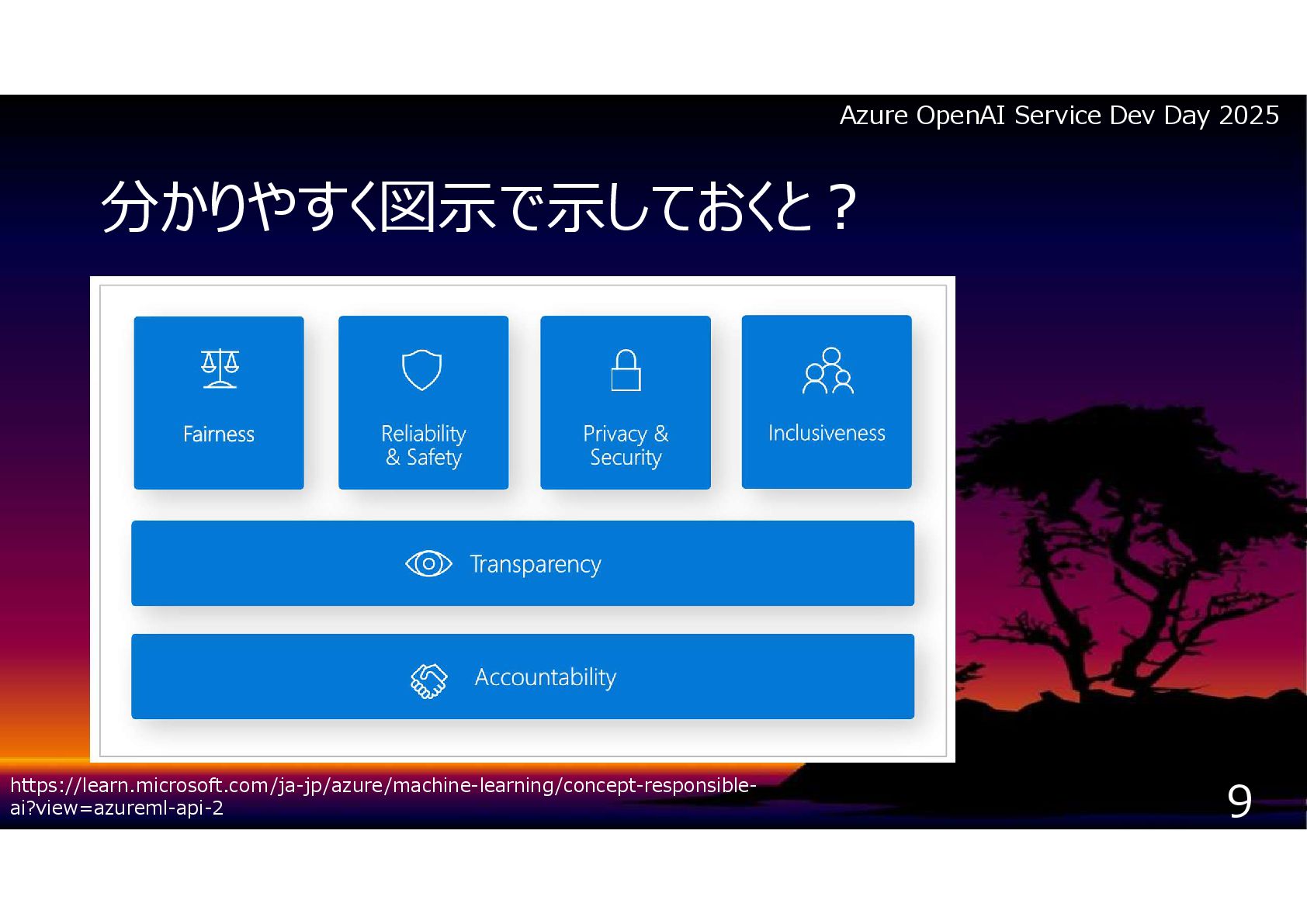 Azure OpenAI Service Dev Day 2025

分かりやすく図示で示しておくと？

Fairness

Reliability & Safety

Privacy & Security

Inclusiveness

Transparency

Accountability

https://learn.microsoft.com/ja-jp/azure/machine-learning/concept-responsible-ai?view=azureml-api-2

9